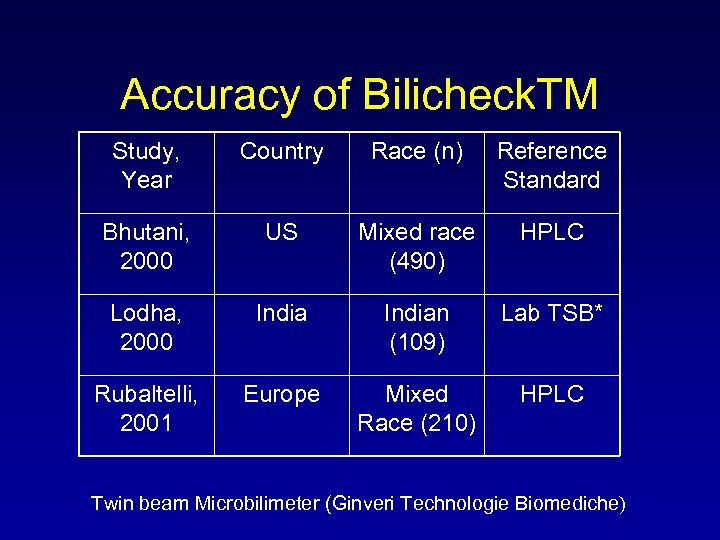 Accuracy of BilicheckTM

| Study, Year | Country | Race (n) | Reference Standard |
|---|---|---|---|
| Bhutani, 2000 | US | Mixed race (490) | HPLC |
| Lodha, 2000 | India | Indian (109) | Lab TSB* |
| Rubaltelli, 2001 | Europe | Mixed Race (210) | HPLC |

Twin beam Microbilimeter (Ginveri Technologie Biomediche)